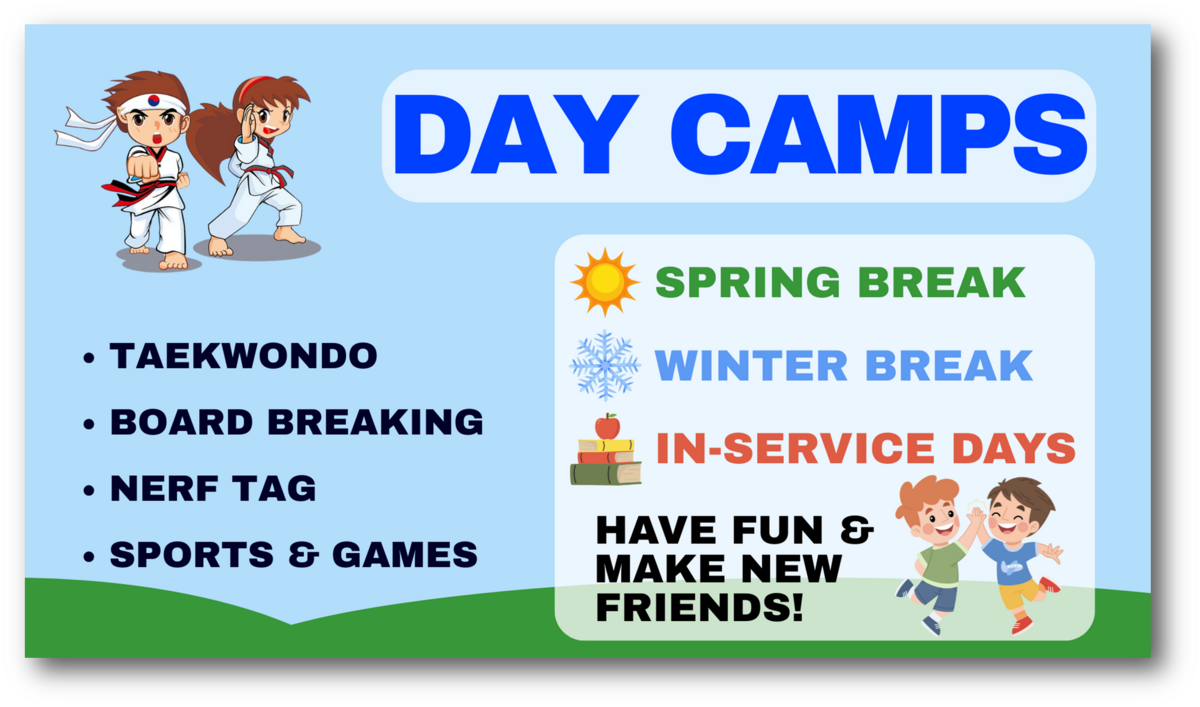 DAY CAMPS

• TAEKWONDO
• BOARD BREAKING
• NERF TAG
• SPORTS & GAMES

SPRING BREAK
WINTER BREAK
IN-SERVICE DAYS

HAVE FUN & MAKE NEW FRIENDS!